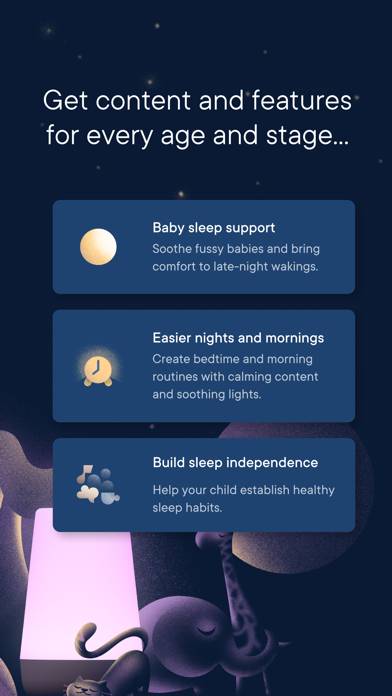 Get content and features for every age and stage...

Baby sleep support
Soothe fussy babies and bring comfort to late-night wakings.

Easier nights and mornings
Create bedtime and morning routines with calming content and soothing lights.

Build sleep independence
Help your child establish healthy sleep habits.